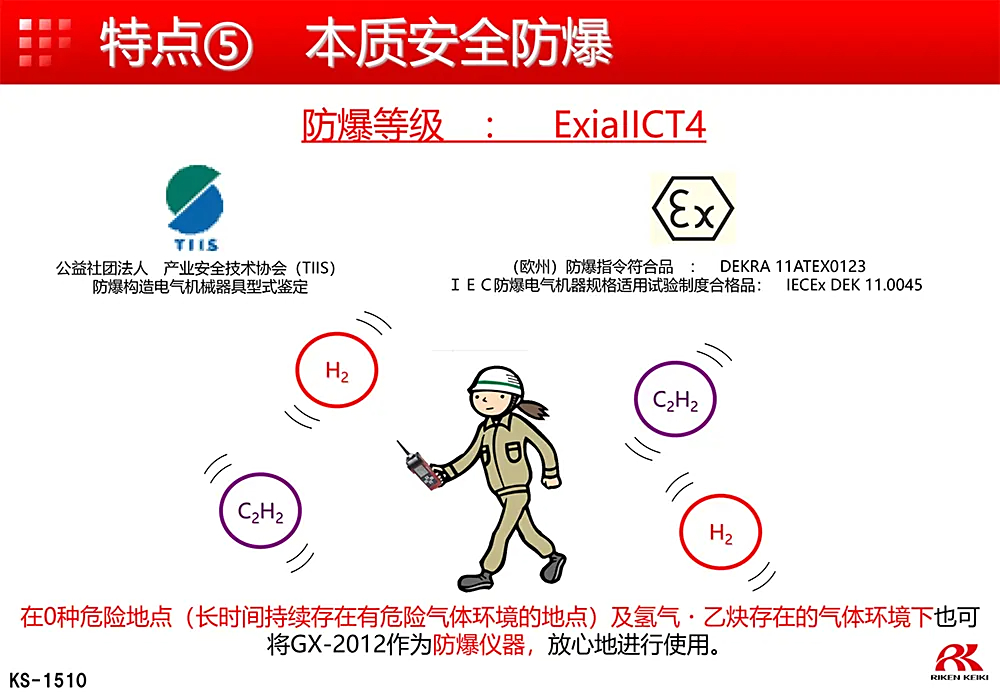 特点⑤　本质安全防爆

防爆等级　：　ExiaIICT4

TIIS

公益社团法人　产业安全技术协会（TIIS）
防爆构造电气机械器具型式鉴定

Ex

（欧州）防爆指令符合品　：　DEKRA 11ATEX0123
ＩＥＣ防爆电气机器规格适用试验制度合格品：　IECEx DEK 11.0045

$H_2$

$C_2H_2$

$C_2H_2$

$H_2$

在0种危险地点（长时间持续存在有危险气体环境的地点）及氢气・乙炔存在的气体环境下也可将GX-2012作为防爆仪器，放心地进行使用。

KS-1510

RIKEN KEIKI